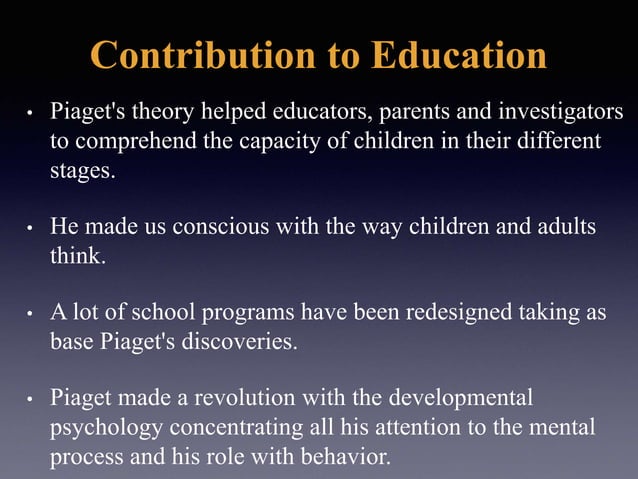 Contribution to Education

• Piaget's theory helped educators, parents and investigators to comprehend the capacity of children in their different stages.

• He made us conscious with the way children and adults think.

• A lot of school programs have been redesigned taking as base Piaget's discoveries.

• Piaget made a revolution with the developmental psychology concentrating all his attention to the mental process and his role with behavior.